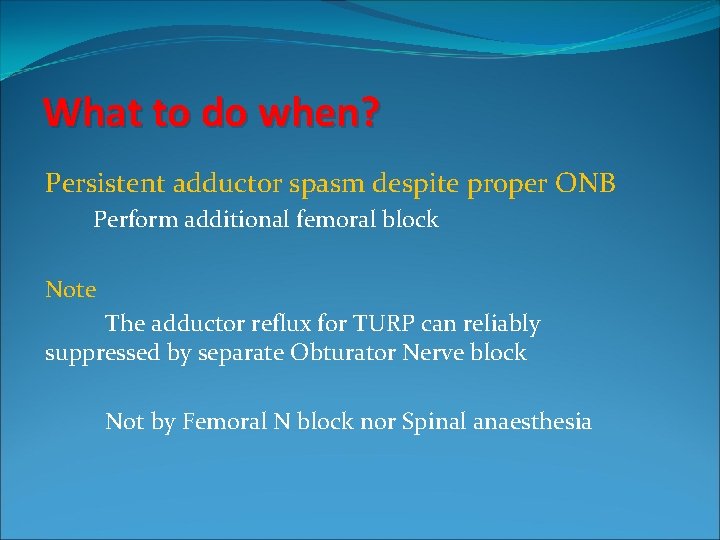 What to do when?

Persistent adductor spasm despite proper ONB

Perform additional femoral block

Note

The adductor reflux for TURP can reliably suppressed by separate Obturator Nerve block

Not by Femoral N block nor Spinal anaesthesia